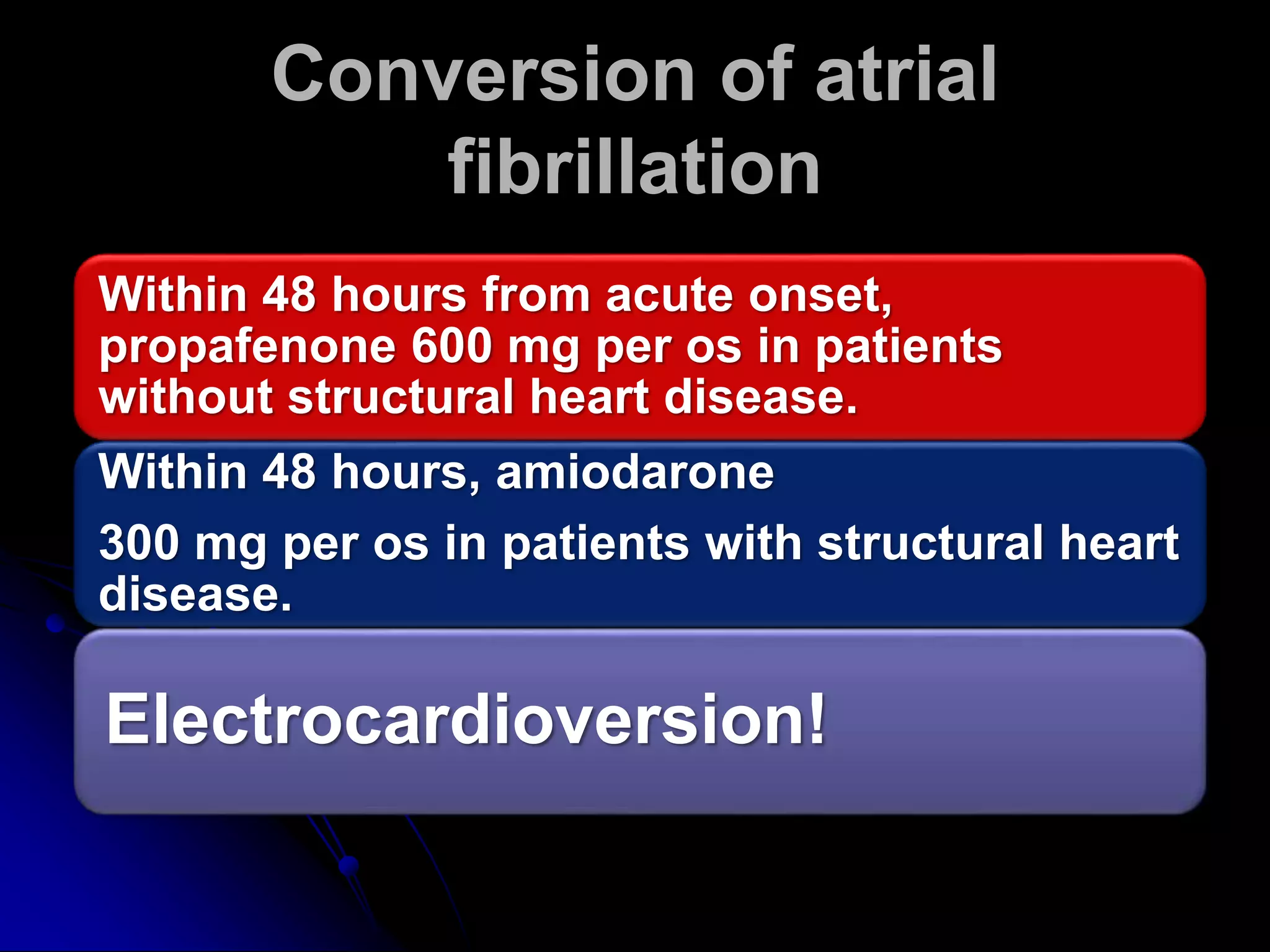 Conversion of atrial fibrillation

Within 48 hours from acute onset, propafenone 600 mg per os in patients without structural heart disease.

Within 48 hours, amiodarone

300 mg per os in patients with structural heart disease.

Electrocardioversion!